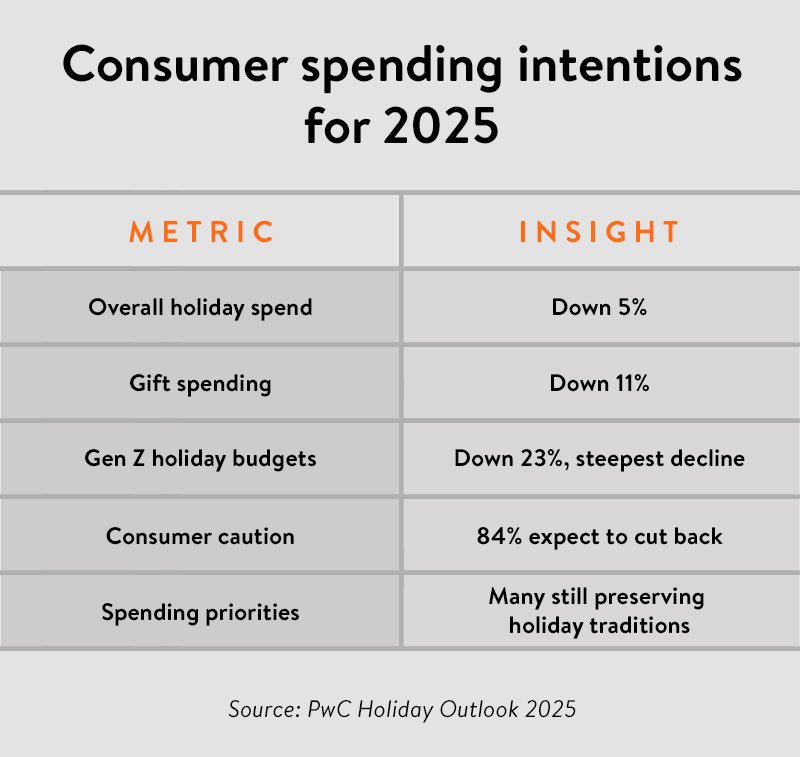 Consumer spending intentions for 2025

| METRIC | INSIGHT |
|---|---|
| Overall holiday spend | Down 5% |
| Gift spending | Down 11% |
| Gen Z holiday budgets | Down 23%, steepest decline |
| Consumer caution | 84% expect to cut back |
| Spending priorities | Many still preserving holiday traditions |

Source: PwC Holiday Outlook 2025